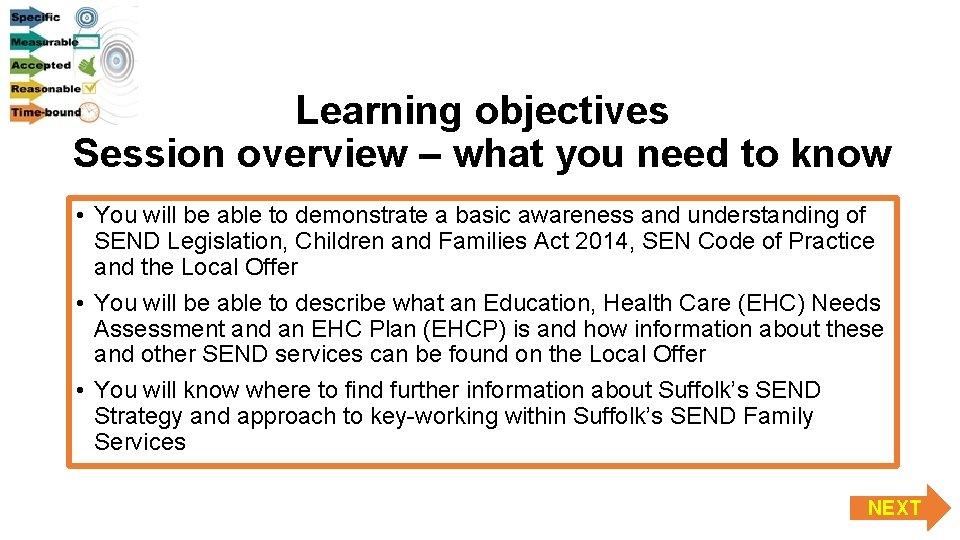 Specific
Measurable
Accepted
Reasonable
Time-bound

Learning objectives
Session overview – what you need to know

• You will be able to demonstrate a basic awareness and understanding of SEND Legislation, Children and Families Act 2014, SEN Code of Practice and the Local Offer

• You will be able to describe what an Education, Health Care (EHC) Needs Assessment and an EHC Plan (EHCP) is and how information about these and other SEND services can be found on the Local Offer

• You will know where to find further information about Suffolk's SEND Strategy and approach to key-working within Suffolk's SEND Family Services

NEXT